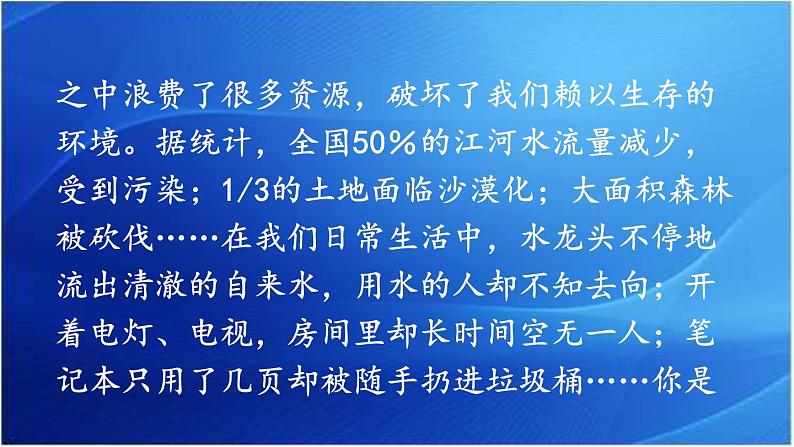 之中浪费了很多资源，破坏了我们赖以生存的环境。据统计，全国50%的江河水流量减少，受到污染；1/3的土地面临沙漠化；大面积森林被砍伐……在我们日常生活中，水龙头不停地流出清澈的自来水，用水的人却不知去向；开着电灯、电视，房间里却长时间空无一人；笔记本只用了几页却被随手扔进垃圾桶……你是